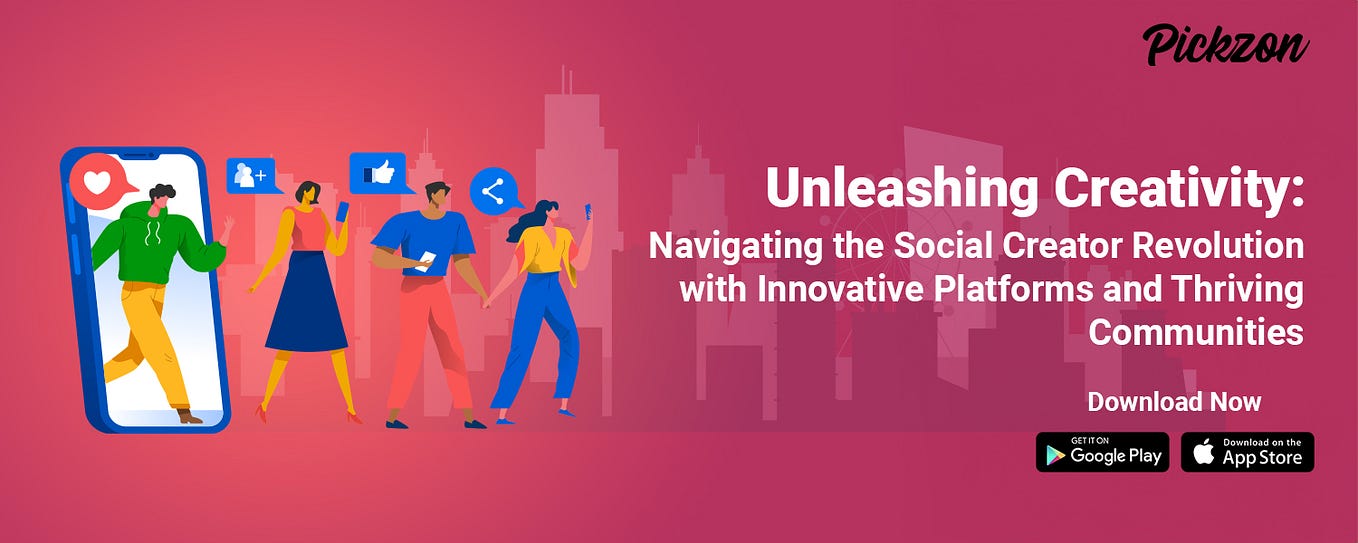 Pickzon

Unleashing Creativity:
Navigating the Social Creator Revolution with Innovative Platforms and Thriving Communities

Download Now

GET IT ON
Google Play

Download on the
App Store